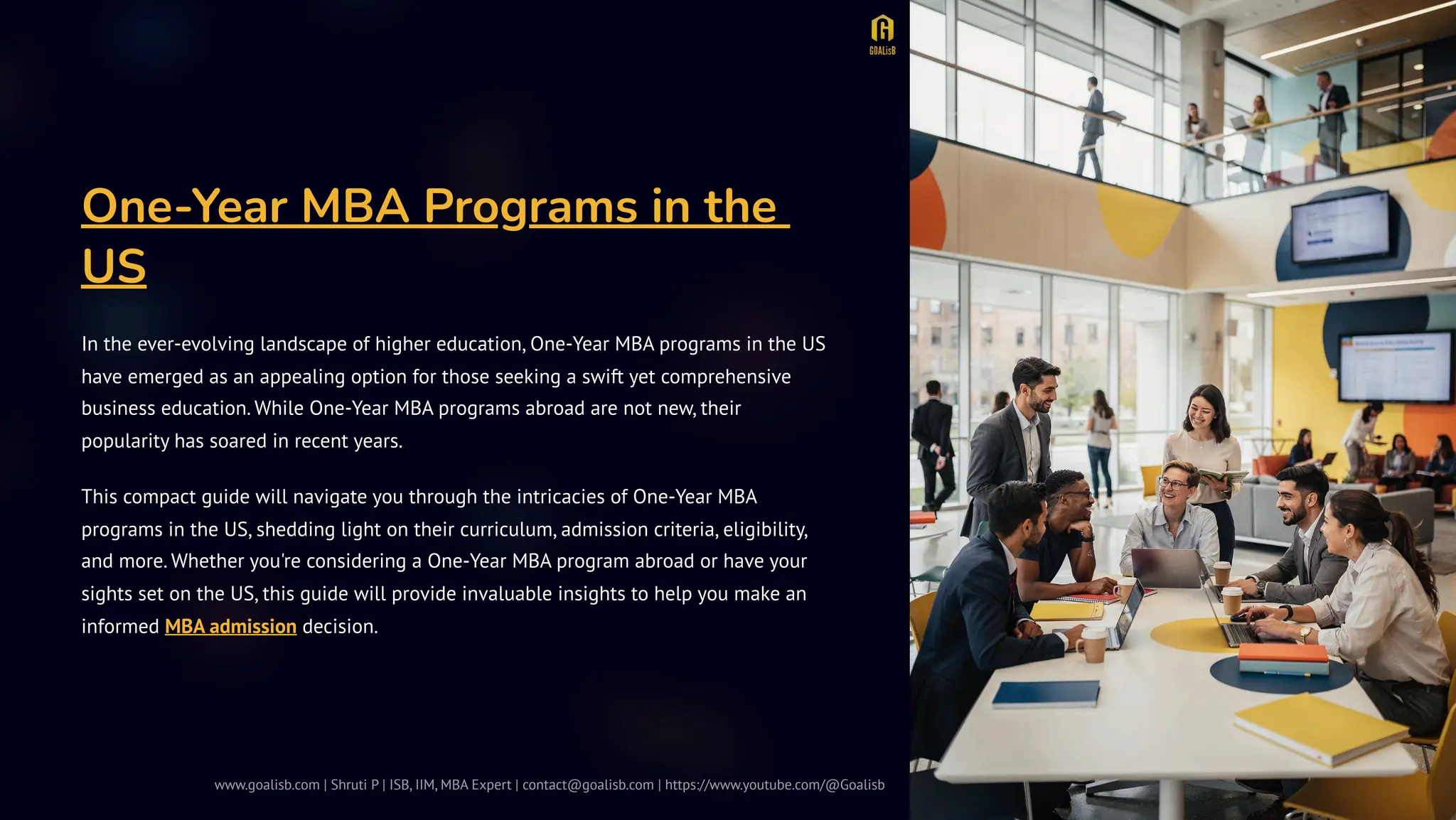 GOALisB

One-Year MBA Programs in the US

In the ever-evolving landscape of higher education, One-Year MBA programs in the US have emerged as an appealing option for those seeking a swift yet comprehensive business education. While One-Year MBA programs abroad are not new, their popularity has soared in recent years.

This compact guide will navigate you through the intricacies of One-Year MBA programs in the US, shedding light on their curriculum, admission criteria, eligibility, and more. Whether you're considering a One-Year MBA program abroad or have your sights set on the US, this guide will provide invaluable insights to help you make an informed MBA admission decision.

www.goalisb.com | Shruti P | ISB, IIM, MBA Expert | contact@goalisb.com | https://www.youtube.com/@Goalisb